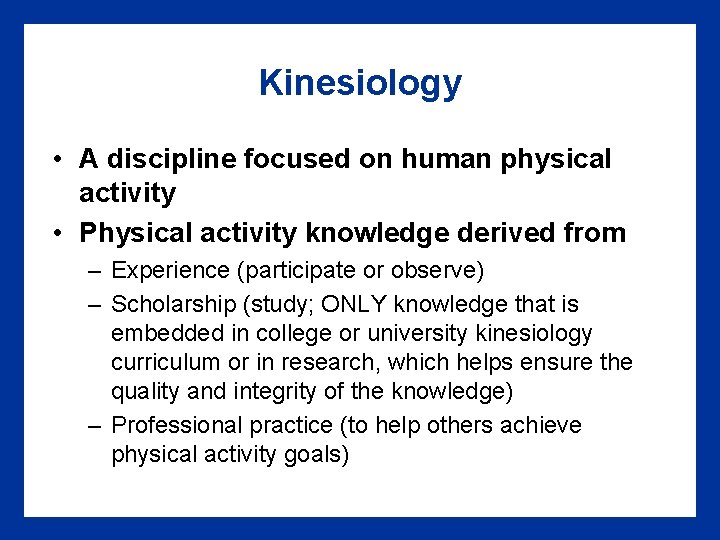 Kinesiology

• A discipline focused on human physical activity
• Physical activity knowledge derived from
– Experience (participate or observe)
– Scholarship (study; ONLY knowledge that is embedded in college or university kinesiology curriculum or in research, which helps ensure the quality and integrity of the knowledge)
– Professional practice (to help others achieve physical activity goals)